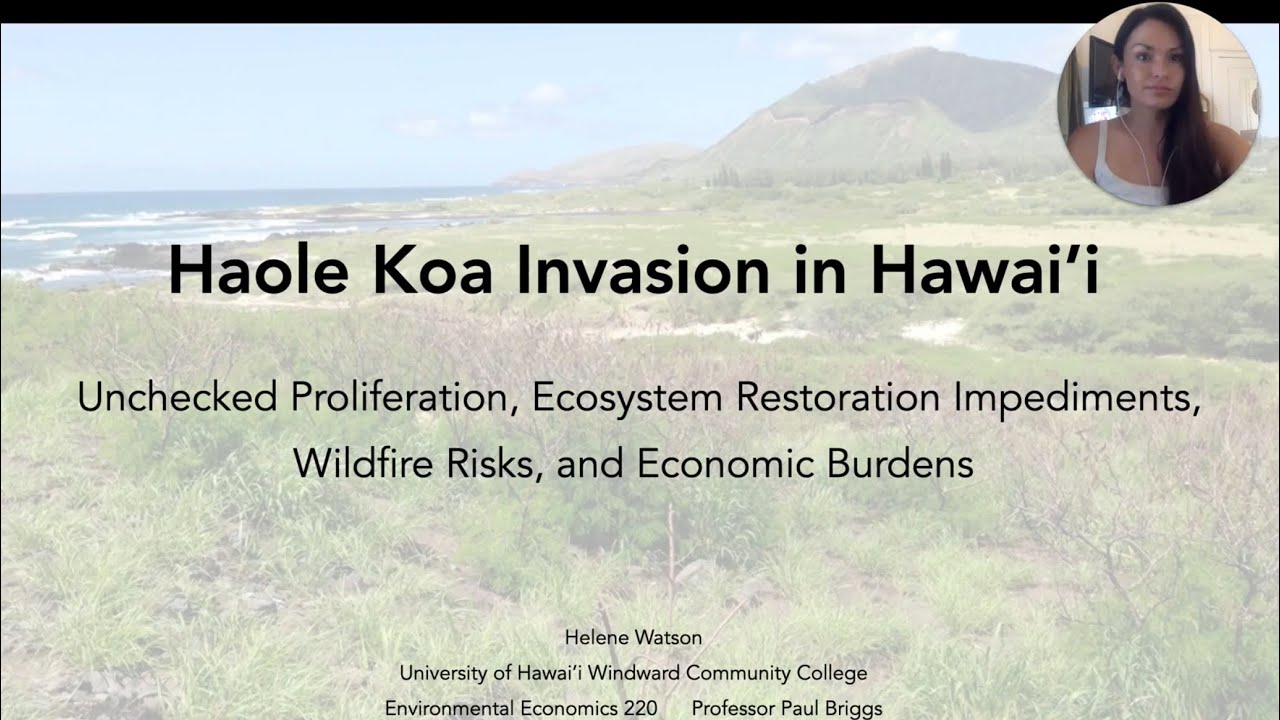 Haole Koa Invasion in Hawai'i

Unchecked Proliferation, Ecosystem Restoration Impediments, Wildfire Risks, and Economic Burdens

Helene Watson
University of Hawai'i Windward Community College
Environmental Economics 220 Professor Paul Briggs